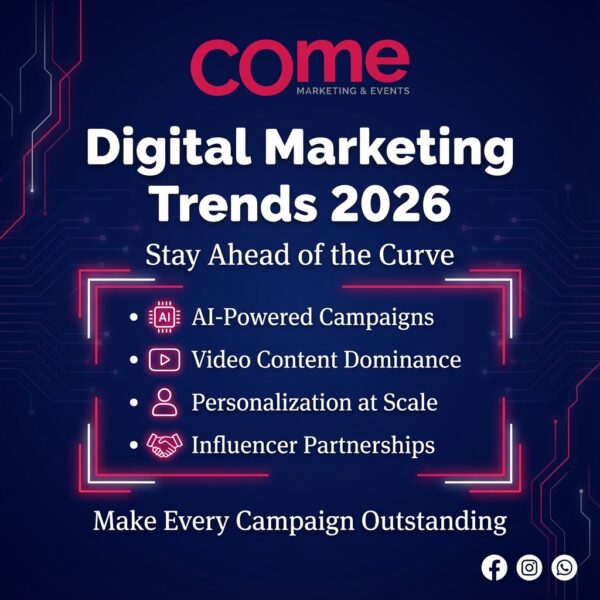 come
MARKETING & EVENTS

Digital Marketing Trends 2026

Stay Ahead of the Curve

• AI AI-Powered Campaigns
• Video Content Dominance
• Personalization at Scale
• Influencer Partnerships

Make Every Campaign Outstanding